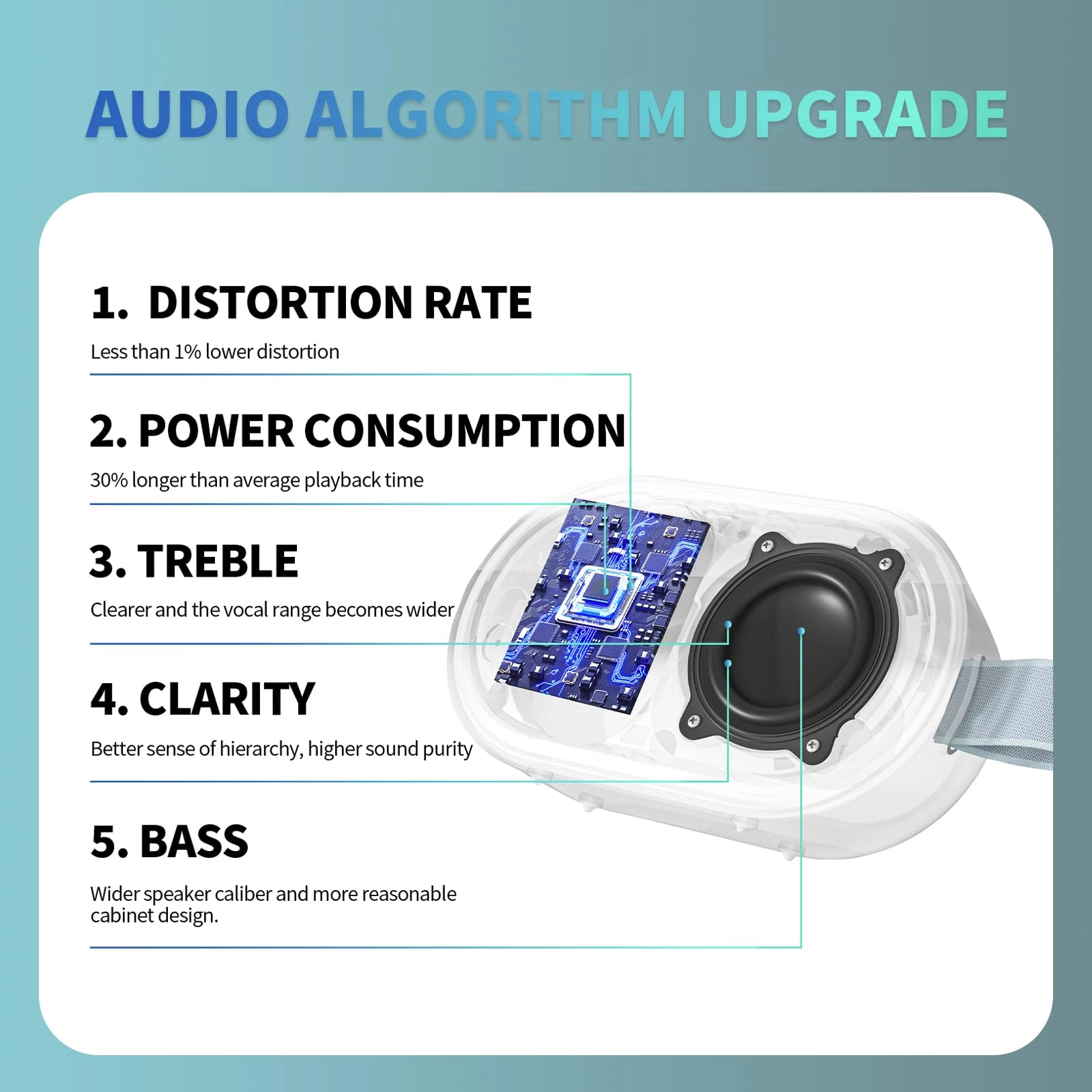 AUDIO ALGORITHM UPGRADE

1. DISTORTION RATE

Less than 1% lower distortion

2. POWER CONSUMPTION

30% longer than average playback time

3. TREBLE

Clearer and the vocal range becomes wider

4. CLARITY

Better sense of hierarchy, higher sound purity

5. BASS

Wider speaker caliber and more reasonable cabinet design.